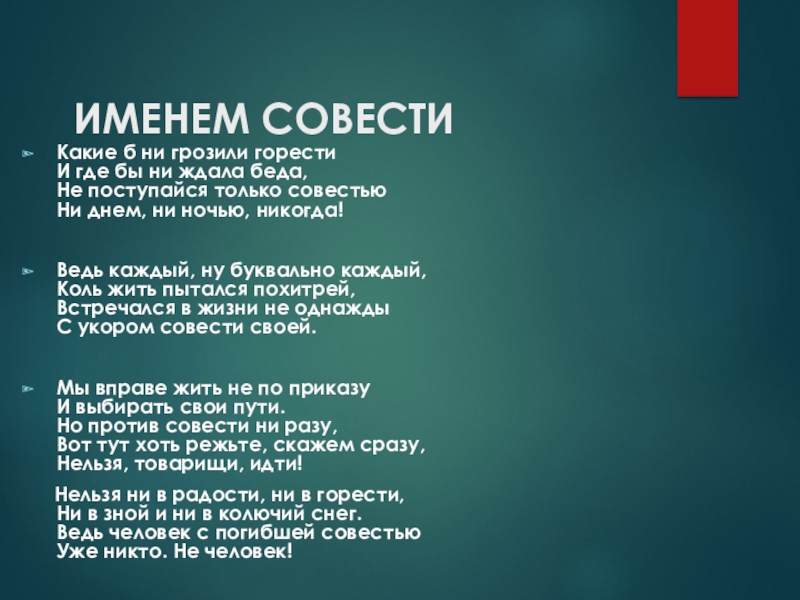 ИМЕНЕМ СОВЕСТИ

Какие б ни грозили горести
И где бы ни ждала беда,
Не поступайся только совестью
Ни днем, ни ночью, никогда!

Ведь каждый, ну буквально каждый,
Коль жить пытался похитрей,
Встречался в жизни не однажды
С укором совести своей.

Мы вправе жить не по приказу
И выбирать свои пути.
Но против совести ни разу,
Вот тут хоть режьте, скажем сразу,
Нельзя, товарищи, идти!

Нельзя ни в радости, ни в горести,
Ни в зной и ни в колючий снег.
Ведь человек с погибшей совестью
Уже никто. Не человек!